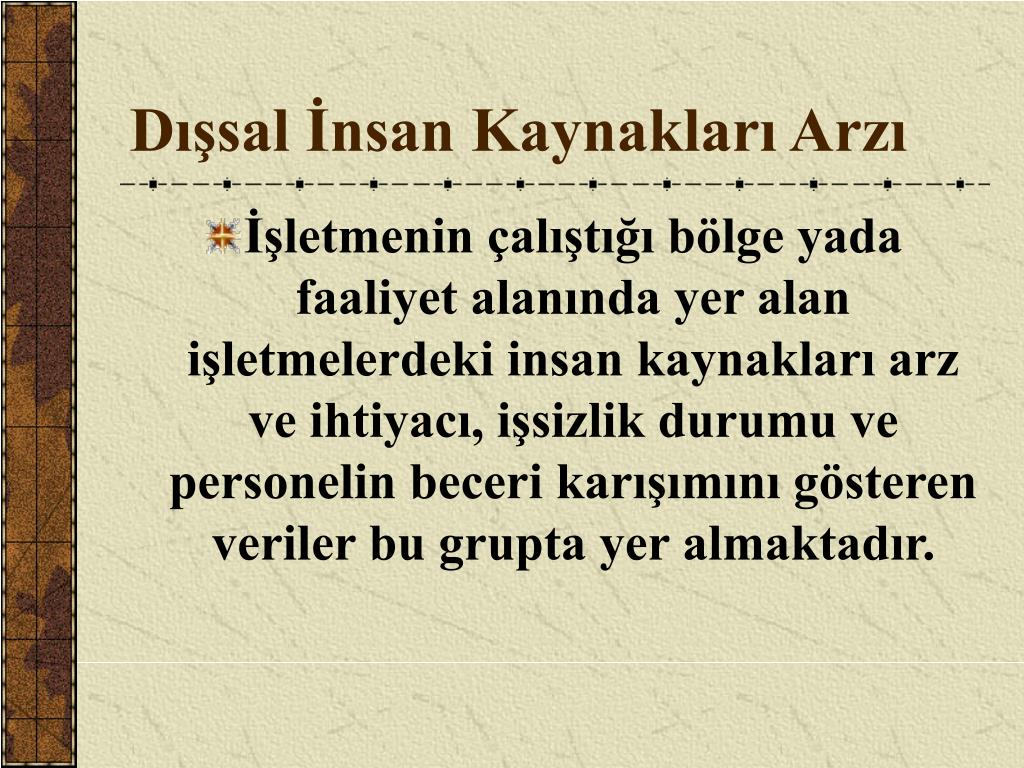 Dışsal İnsan Kaynakları Arzı

İşletmenin çalıştığı bölge yada faaliyet alanında yer alan işletmelerdeki insan kaynakları arz ve ihtiyacı, işsizlik durumu ve personelin beceri karışımını gösteren veriler bu grupta yer almaktadır.